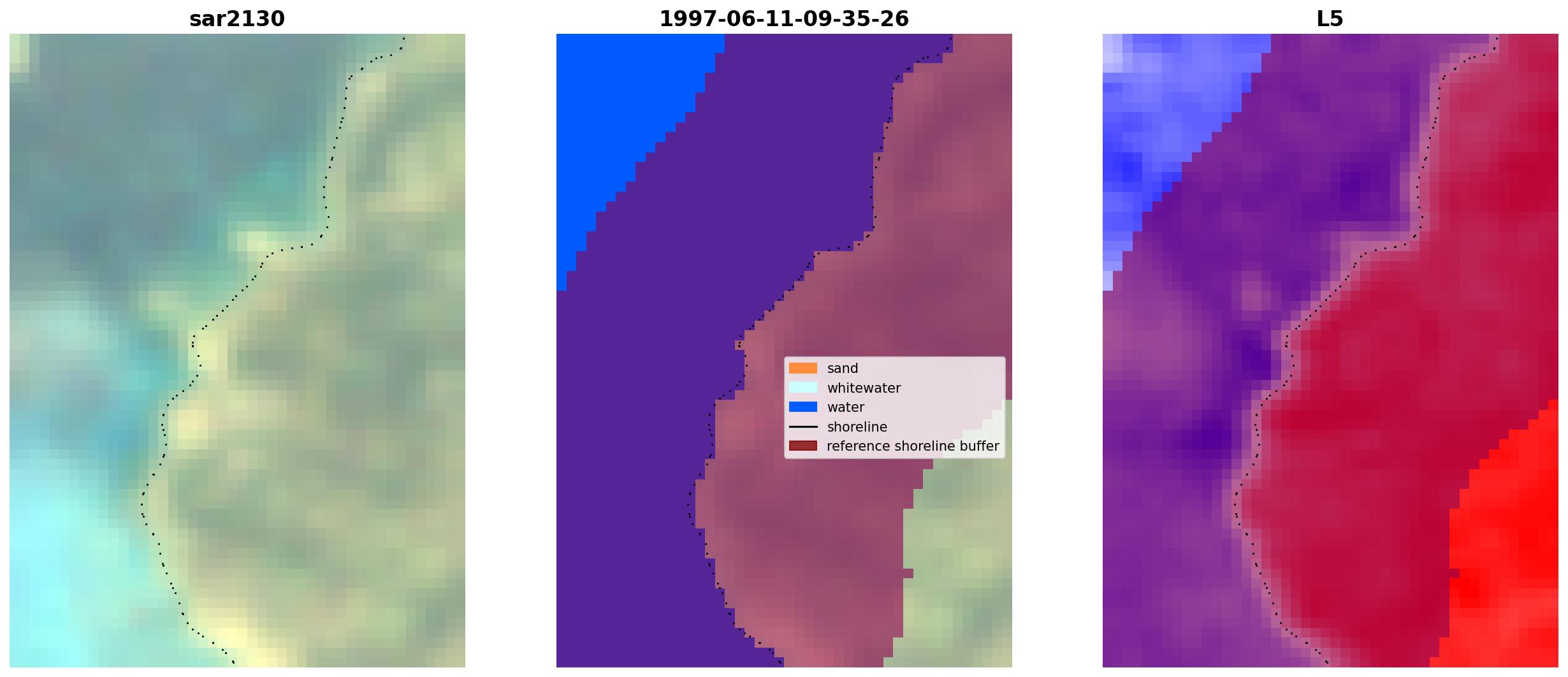 sar2130

1997-06-11-09-35-26

sand
whitewater
water
shoreline
reference shoreline buffer

L5